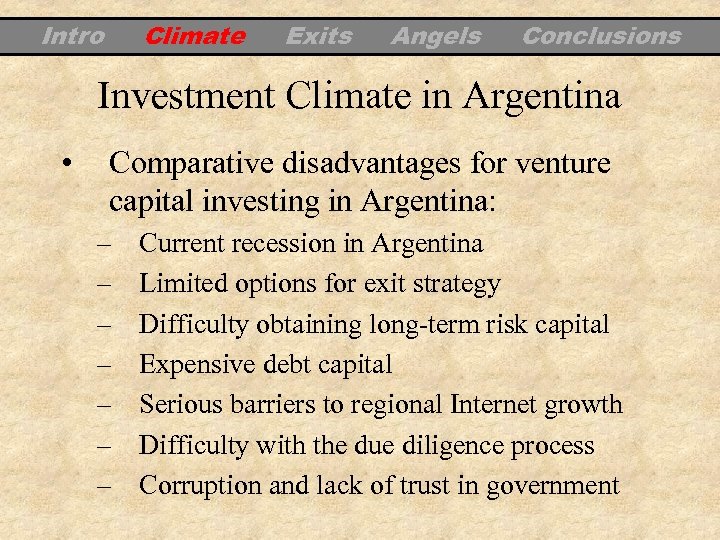 Intro Climate Exits Angels Conclusions

Investment Climate in Argentina

• Comparative disadvantages for venture capital investing in Argentina:
– Current recession in Argentina
– Limited options for exit strategy
– Difficulty obtaining long-term risk capital
– Expensive debt capital
– Serious barriers to regional Internet growth
– Difficulty with the due diligence process
– Corruption and lack of trust in government